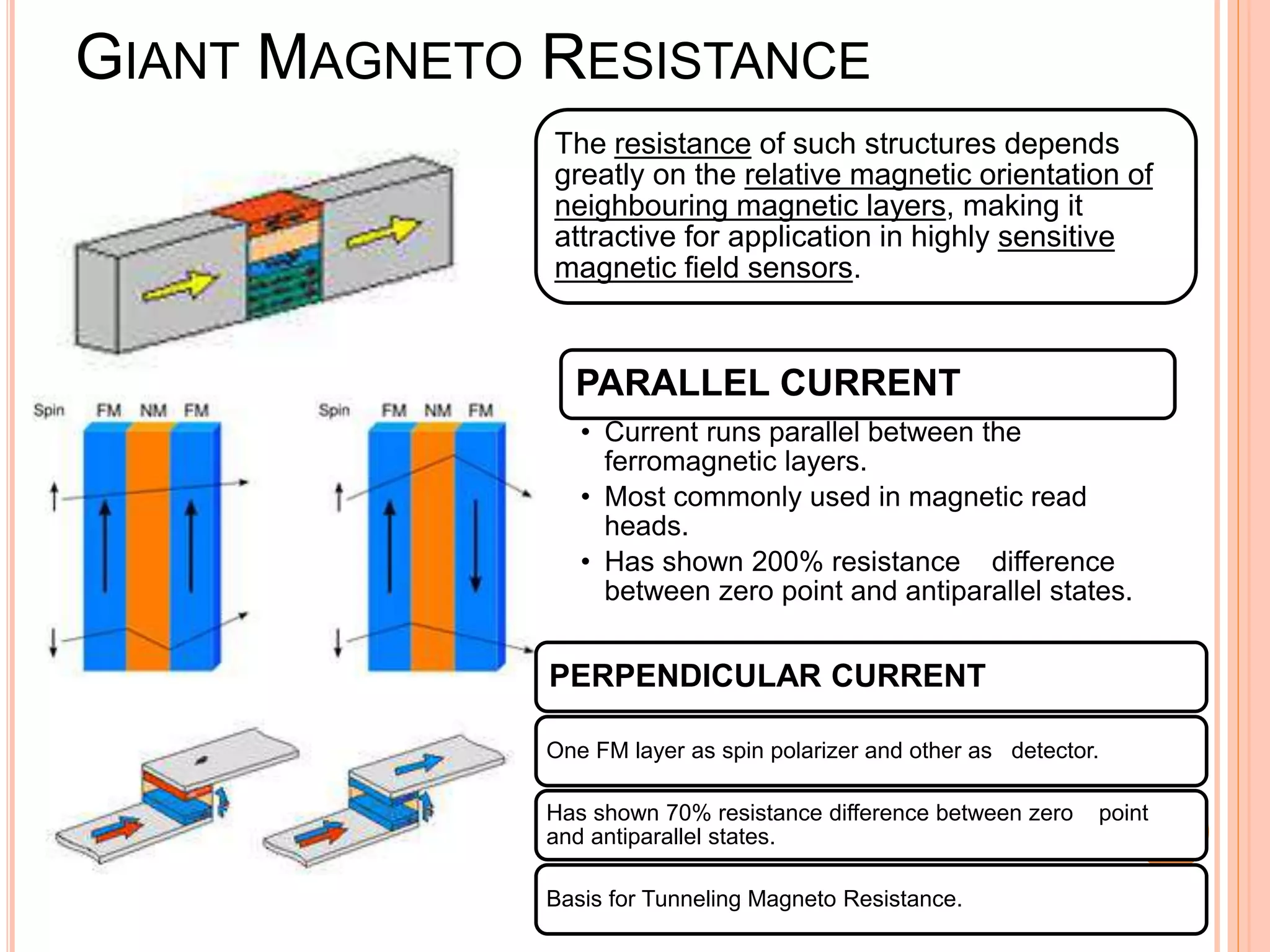 GIANT MAGNETO RESISTANCE

The resistance of such structures depends greatly on the relative magnetic orientation of neighbouring magnetic layers, making it attractive for application in highly sensitive magnetic field sensors.

Spin FM NM FM

Spin FM NM FM

PARALLEL CURRENT

• Current runs parallel between the ferromagnetic layers.
• Most commonly used in magnetic read heads.
• Has shown 200% resistance difference between zero point and antiparallel states.

PERPENDICULAR CURRENT

One FM layer as spin polarizer and other as detector.

Has shown 70% resistance difference between zero point and antiparallel states.

Basis for Tunneling Magneto Resistance.